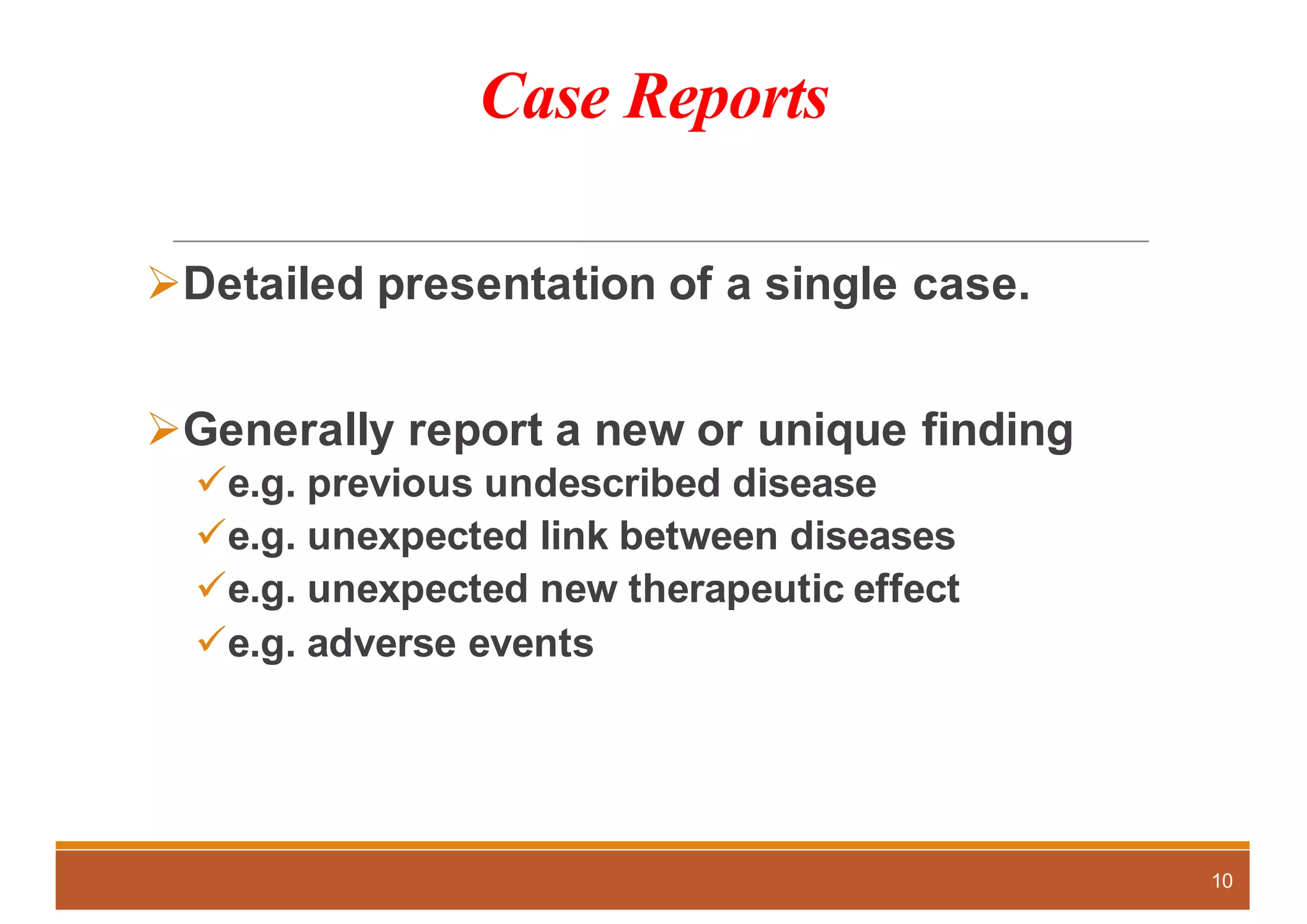 Case Reports

➢Detailed presentation of a single case.

➢Generally report a new or unique finding
✓e.g. previous undescribed disease
✓e.g. unexpected link between diseases
✓e.g. unexpected new therapeutic effect
✓e.g. adverse events

10